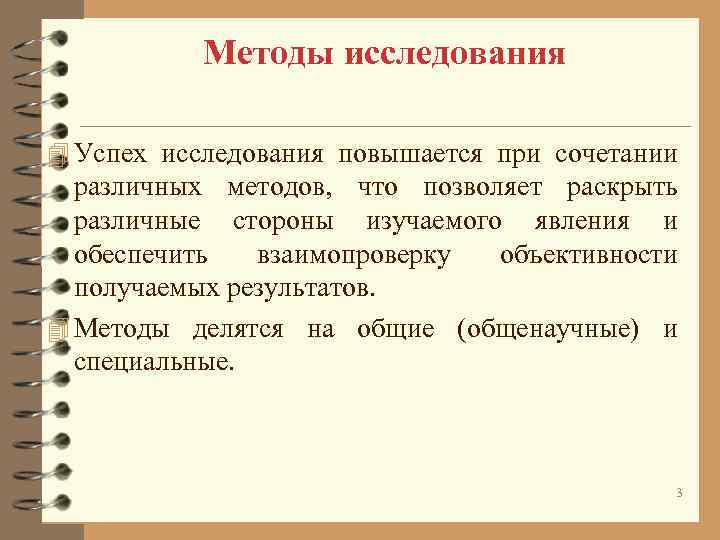 Методы исследования

Успех исследования повышается при сочетании различных методов, что позволяет раскрыть различные стороны изучаемого явления и обеспечить взаимопроверку объективности получаемых результатов.

Методы делятся на общие (общенаучные) и специальные.

3